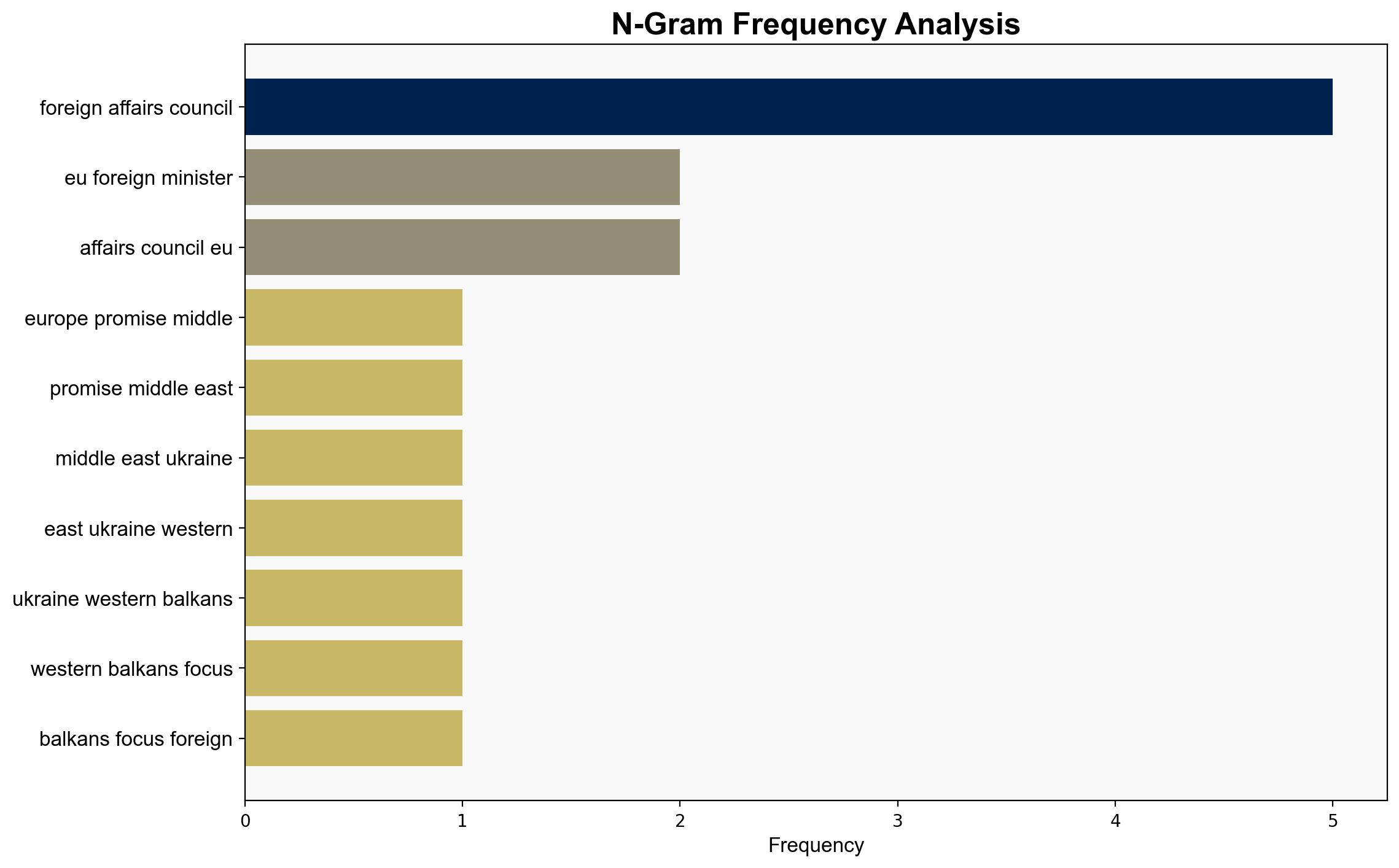 N-Gram Frequency Analysis

foreign affairs council
eu foreign minister
affairs council eu
europe promise middle
promise middle east
middle east ukraine
east ukraine western
ukraine western balkans
western balkans focus
balkans focus foreign

0
1
2
3
4
5
Frequency